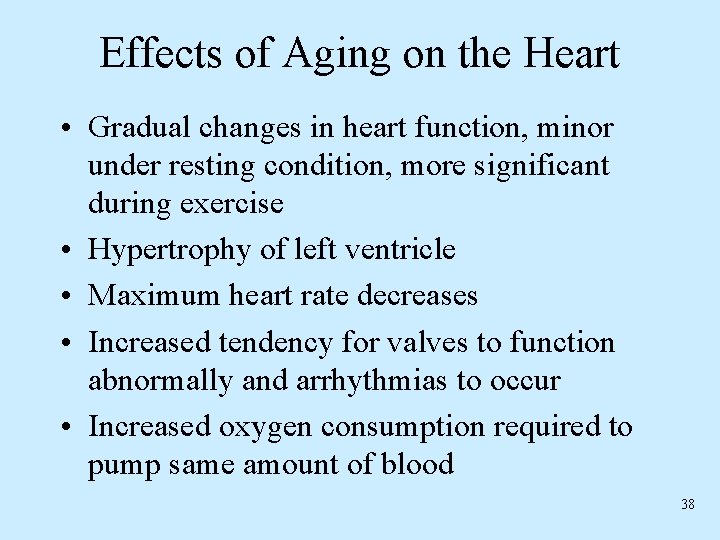 Effects of Aging on the Heart

• Gradual changes in heart function, minor under resting condition, more significant during exercise
• Hypertrophy of left ventricle
• Maximum heart rate decreases
• Increased tendency for valves to function abnormally and arrhythmias to occur
• Increased oxygen consumption required to pump same amount of blood

38